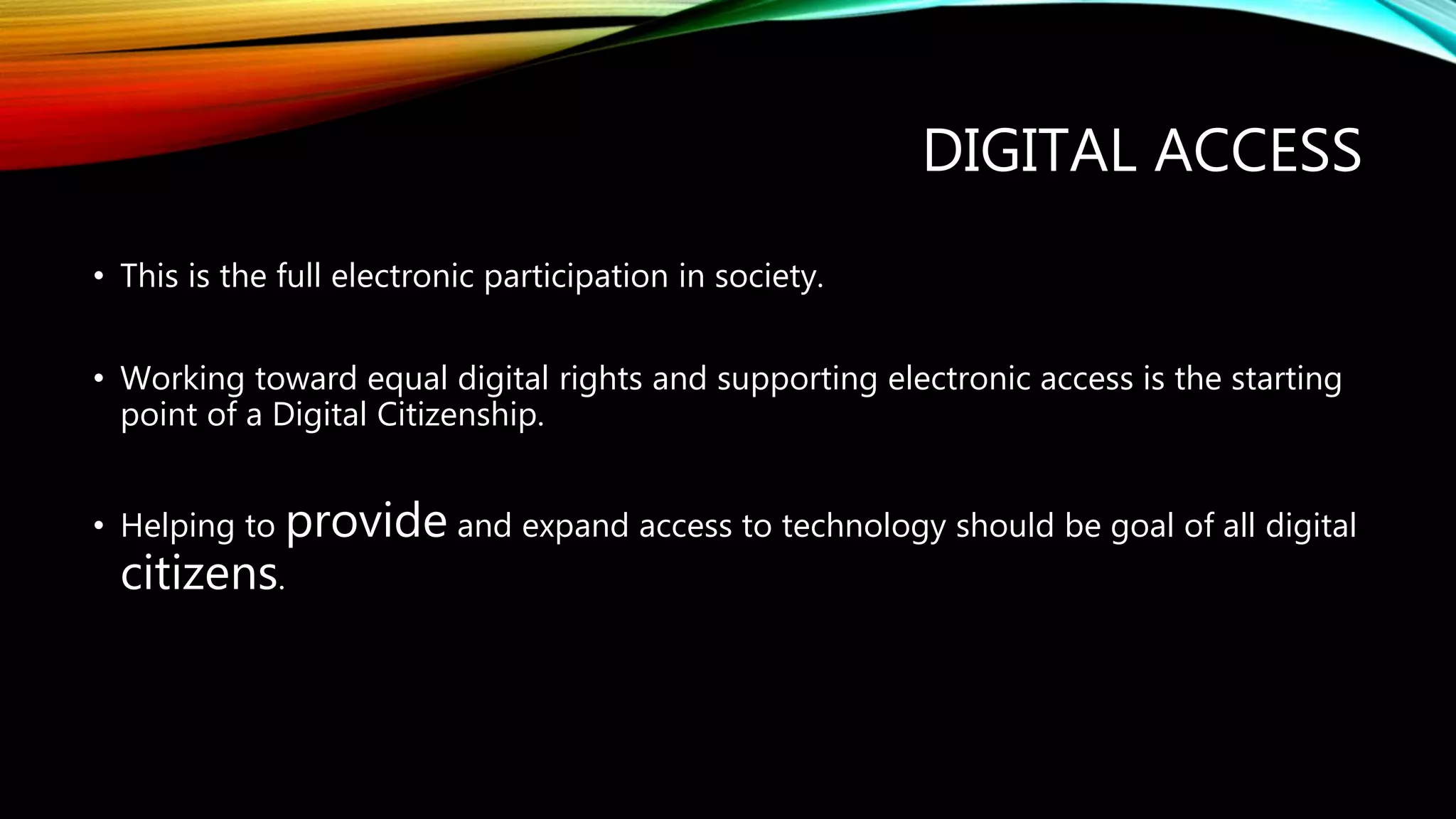 DIGITAL ACCESS

• This is the full electronic participation in society.

• Working toward equal digital rights and supporting electronic access is the starting point of a Digital Citizenship.

• Helping to provide and expand access to technology should be goal of all digital citizens.